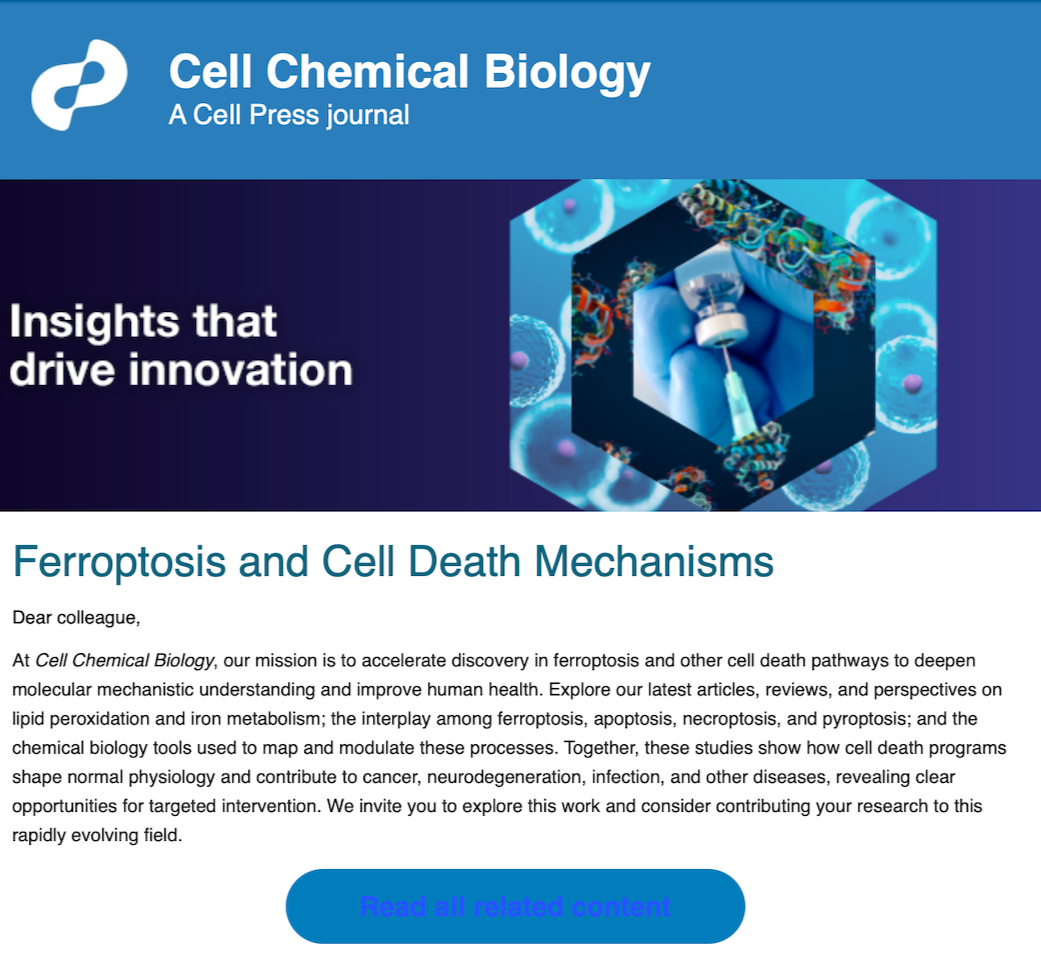 Cell Chemical Biology
A Cell Press journal

Insights that drive innovation

Ferroptosis and Cell Death Mechanisms

Dear colleague,

At Cell Chemical Biology, our mission is to accelerate discovery in ferroptosis and other cell death pathways to deepen molecular mechanistic understanding and improve human health. Explore our latest articles, reviews, and perspectives on lipid peroxidation and iron metabolism; the interplay among ferroptosis, apoptosis, necroptosis, and pyroptosis; and the chemical biology tools used to map and modulate these processes. Together, these studies show how cell death programs shape normal physiology and contribute to cancer, neurodegeneration, infection, and other diseases, revealing clear opportunities for targeted intervention. We invite you to explore this work and consider contributing your research to this rapidly evolving field.

Read all related content